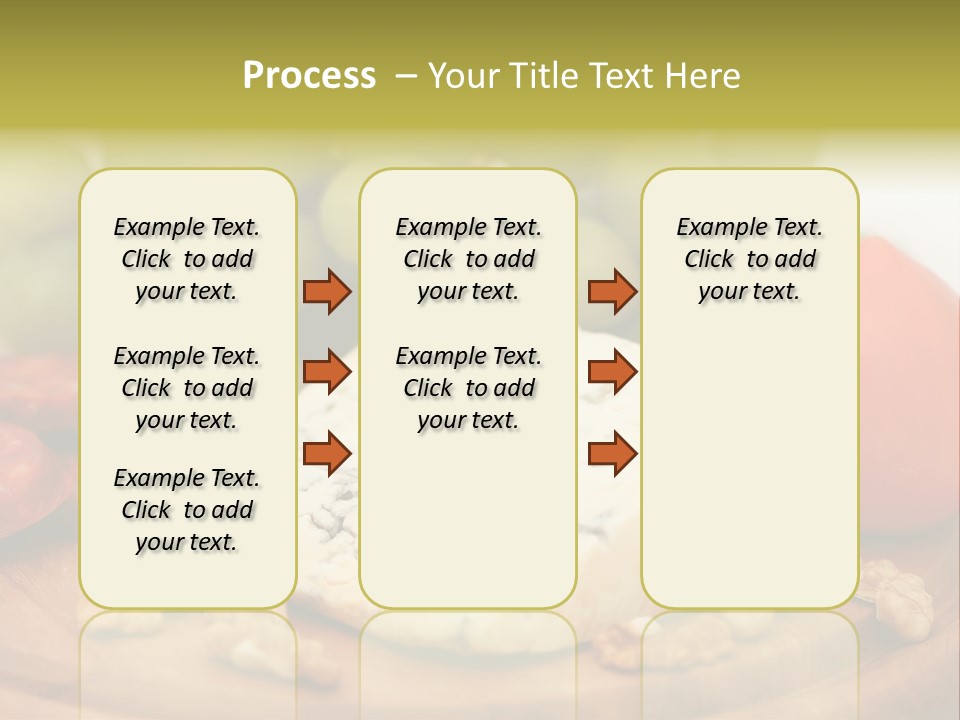 Process – Your Title Text Here

Example Text. Click to add your text.

Example Text. Click to add your text.

Example Text. Click to add your text.

Example Text. Click to add your text.

Example Text. Click to add your text.

Example Text. Click to add your text.